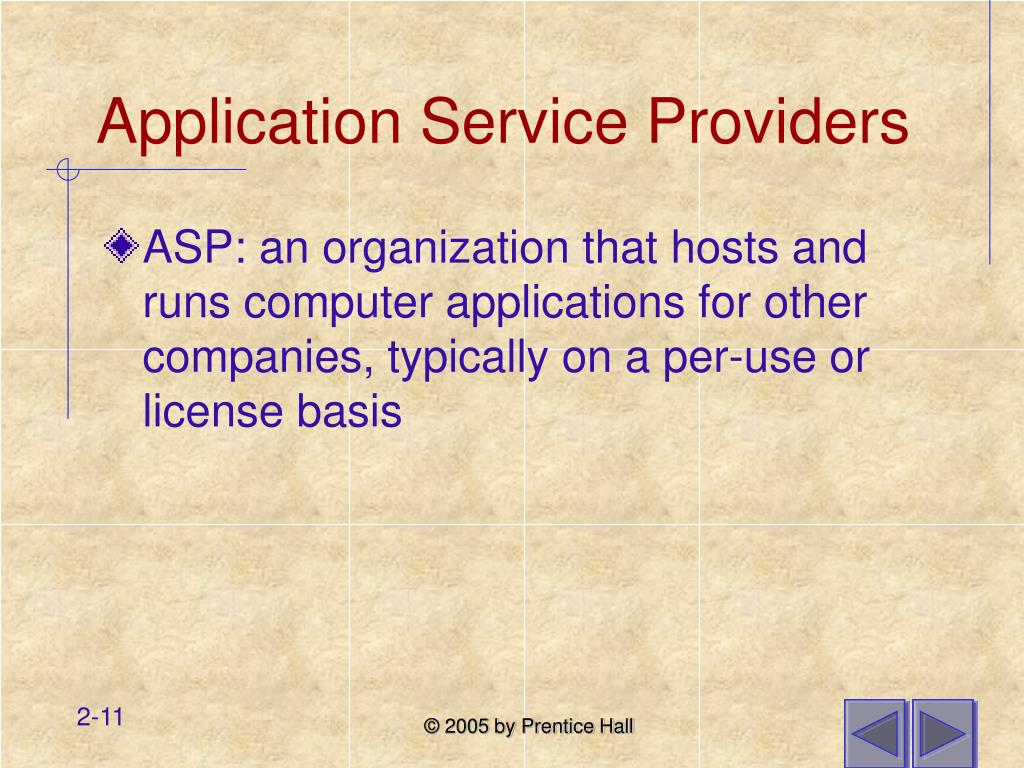 Application Service Providers

ASP: an organization that hosts and runs computer applications for other companies, typically on a per-use or license basis

2-11

© 2005 by Prentice Hall